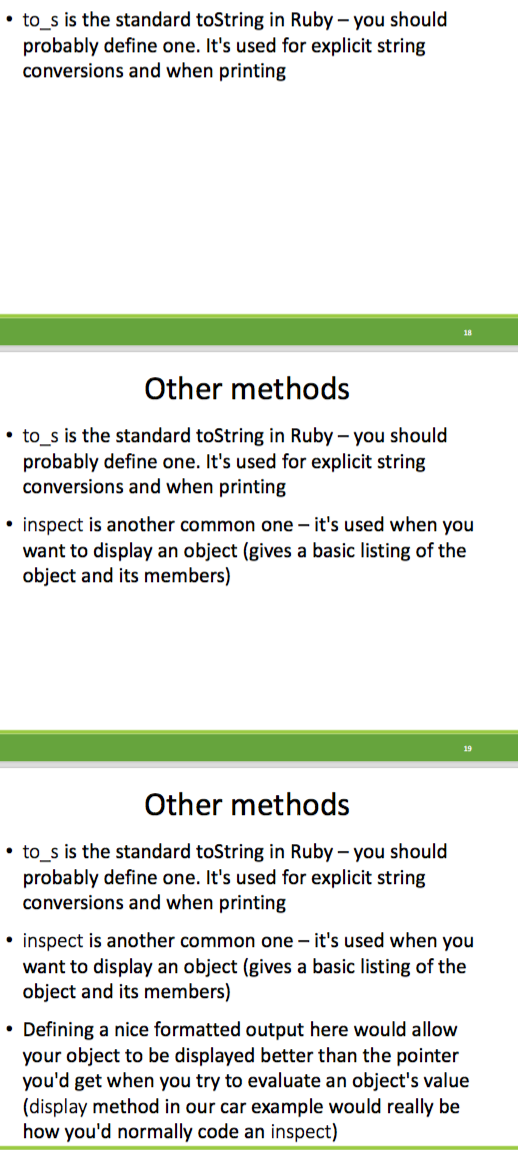 • to_s is the standard toString in Ruby – you should probably define one. It's used for explicit string conversions and when printing

18

Other methods

• to_s is the standard toString in Ruby – you should probably define one. It's used for explicit string conversions and when printing

• inspect is another common one – it's used when you want to display an object (gives a basic listing of the object and its members)

19

Other methods

• to_s is the standard toString in Ruby – you should probably define one. It's used for explicit string conversions and when printing

• inspect is another common one – it's used when you want to display an object (gives a basic listing of the object and its members)

• Defining a nice formatted output here would allow your object to be displayed better than the pointer you'd get when you try to evaluate an object's value (display method in our car example would really be how you'd normally code an inspect)